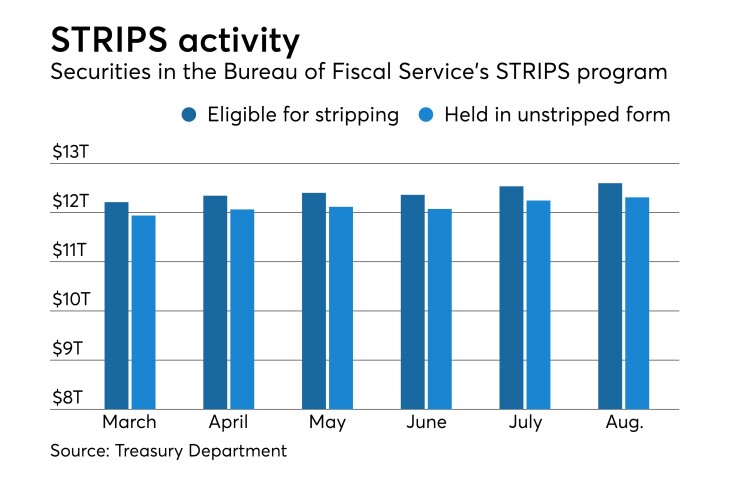 STRIPS activity
Securities in the Bureau of Fiscal Service's STRIPS program

Eligible for stripping
Held in unstripped form

\$13T
\$12T
\$11T
\$10T
\$9T
\$8T

March
April
May
June
July
Aug.

Source: Treasury Department